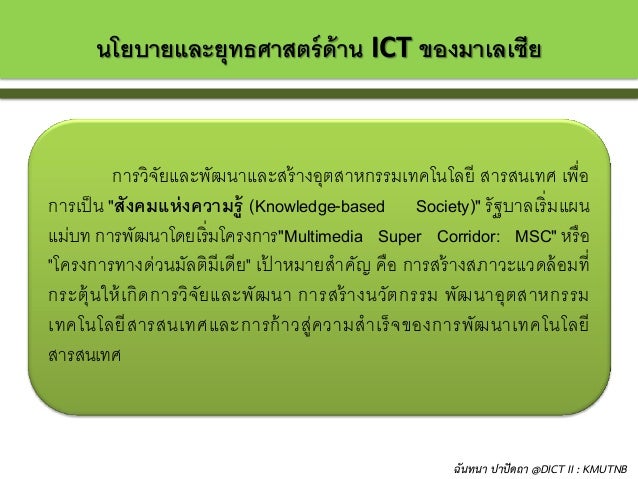 นโยบายและยุทธศาสตร์ด้าน ICT ของมาเลเซีย

การวิจัยและพัฒนาและสร้างอุตสาหกรรมเทคโนโลยี สารสนเทศ เพื่อการเป็น "สังคมแห่งความรู้ (Knowledge-based Society)" รัฐบาลเริ่มแผนแม่บท การพัฒนาโดยเริ่มโครงการ"Multimedia Super Corridor: MSC" หรือ "โครงการทางด่วนมัลติมีเดีย" เป้าหมายสำคัญ คือ การสร้างสภาวะแวดล้อมที่กระตุ้นให้เกิดการวิจัยและพัฒนา การสร้างนวัตกรรม พัฒนาอุตสาหกรรมเทคโนโลยีสารสนเทศและการก้าวสู่ความสำเร็จของการพัฒนาเทคโนโลยีสารสนเทศ

ฉันทนา ปาปัดถา @DICT II : KMUTNB